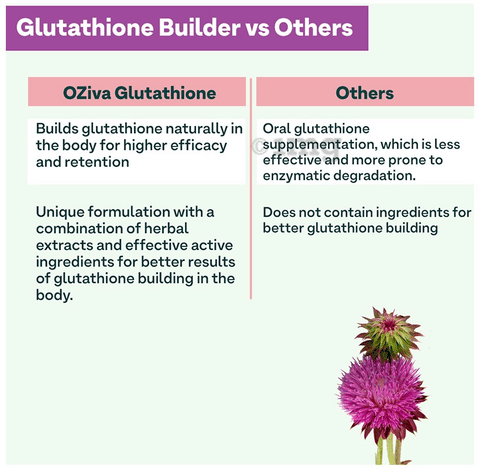 Glutathione Builder vs Others

| OZiva Glutathione | Others |
|---|---|
| Builds glutathione naturally in the body for higher efficacy and retention | Oral glutathione supplementation, which is less effective and more prone to enzymatic degradation. |
| Unique formulation with a combination of herbal extracts and effective active ingredients for better results of glutathione building in the body. | Does not contain ingredients for better glutathione building |

©1mg